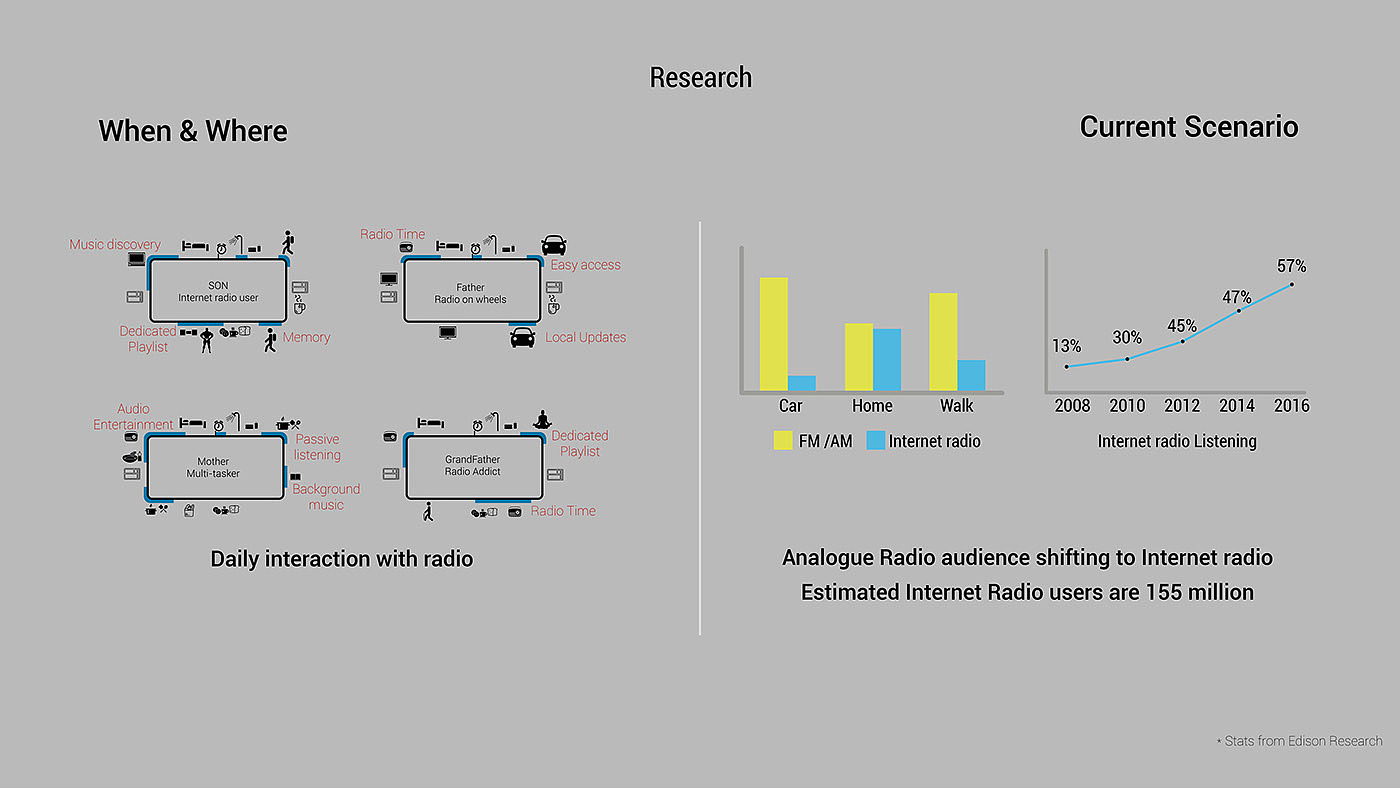 Research

When & Where

Music discovery

SON
Internet radio user

Dedicated Playlist

Memory

Radio Time

Father
Radio on wheels

Easy access

Local Updates

Audio Entertainment

Mother
Multi-tasker

Passive listening

Background music

GrandFather
Radio Addict

Dedicated Playlist

Radio Time

Daily interaction with radio

Current Scenario

Car Home Walk

FM /AM Internet radio

13% 30% 45% 47% 57%

2008 2010 2012 2014 2016

Internet radio Listening

Analogue Radio audience shifting to Internet radio
Estimated Internet Radio users are 155 million

* Stats from Edison Research